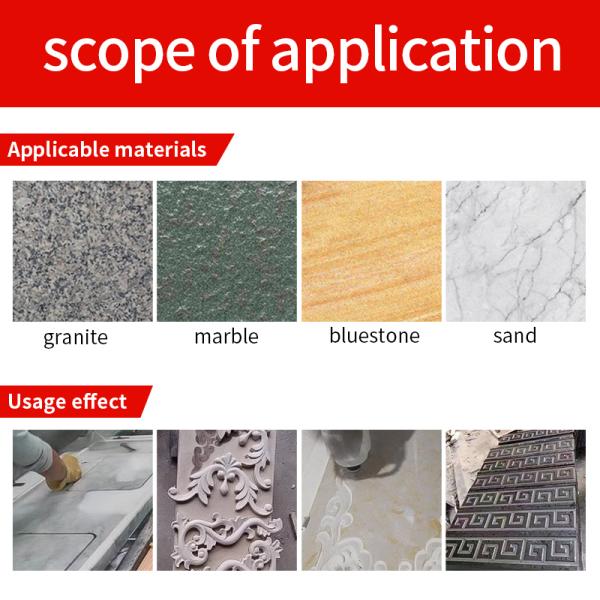 scope of application

Applicable materials

granite

marble

bluestone

sand

Usage effect